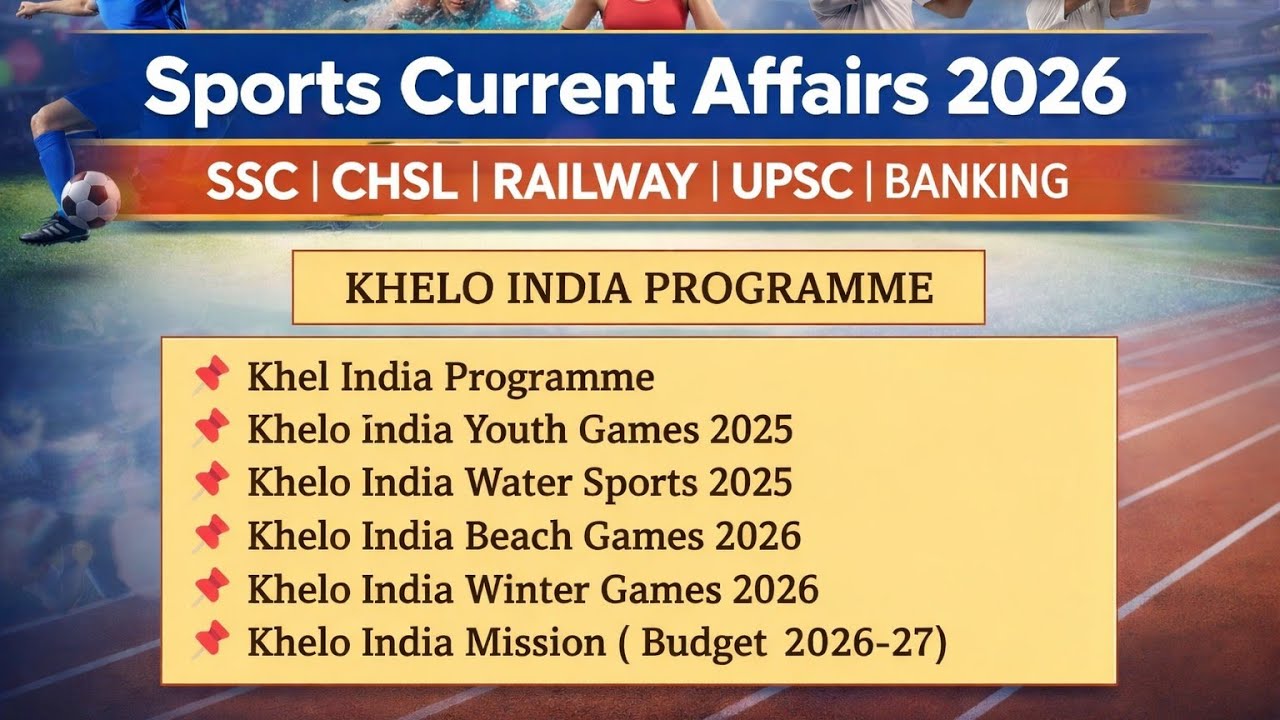 Sports Current Affairs 2026

SSC | CHSL | RAILWAY | UPSC | BANKING

KHELO INDIA PROGRAMME

📌 Khel India Programme
📌 Khelo india Youth Games 2025
📌 Khelo India Water Sports 2025
📌 Khelo India Beach Games 2026
📌 Khelo India Winter Games 2026
📌 Khelo India Mission ( Budget 2026-27)